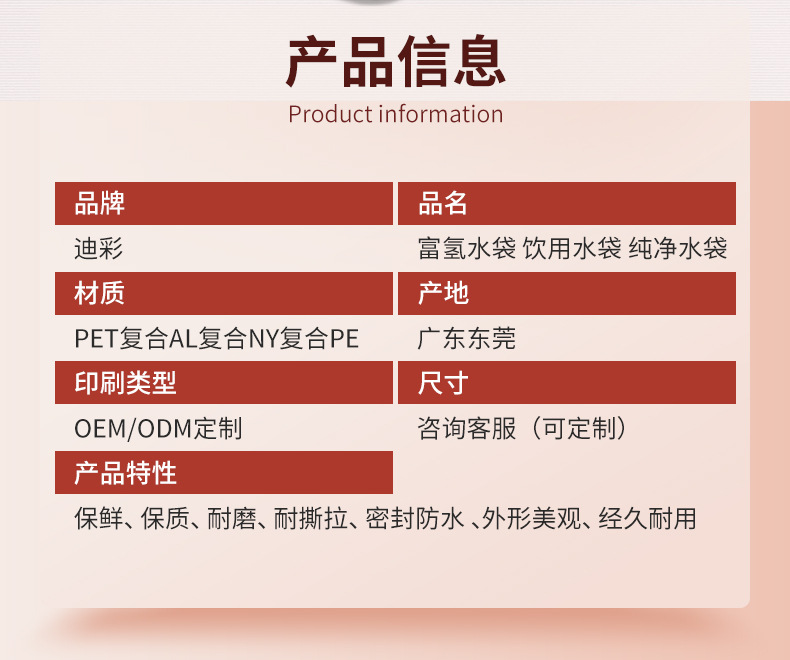 产品信息
Product information

| 品牌 | 品名 |
|---|---|
| 迪彩 | 富氢水袋 饮用水袋 纯净水袋 |
| 材质 | 产地 |
| PET复合AL复合NY复合PE | 广东东莞 |
| 印刷类型 | 尺寸 |
| OEM/ODM定制 | 咨询客服（可定制） |
| 产品特性 | |

保鲜、保质、耐磨、耐撕拉、密封防水 、外形美观、经久耐用